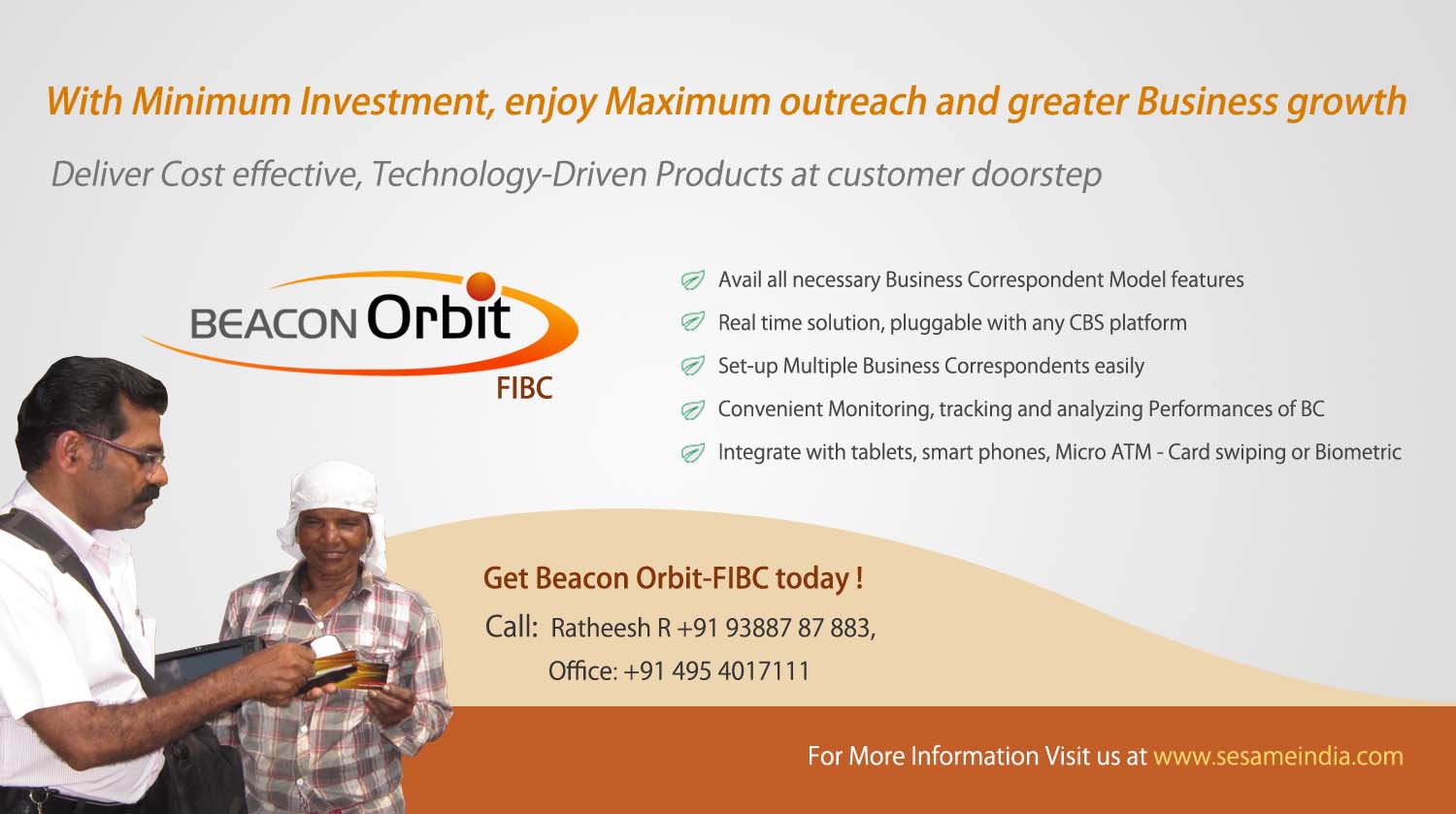 With Minimum Investment, enjoy Maximum outreach and greater Business growth

Deliver Cost effective, Technology-Driven Products at customer doorstep

BEACON Orbit
FIBC

Avail all necessary Business Correspondent Model features

Real time solution, pluggable with any CBS platform

Set-up Multiple Business Correspondents easily

Convenient Monitoring, tracking and analyzing Performances of BC

Integrate with tablets, smart phones, Micro ATM - Card swiping or Biometric

Get Beacon Orbit-FIBC today !

Call: Ratheesh R +91 93887 87 883,

Office: +91 495 4017111

For More Information Visit us at www.sesameindia.com